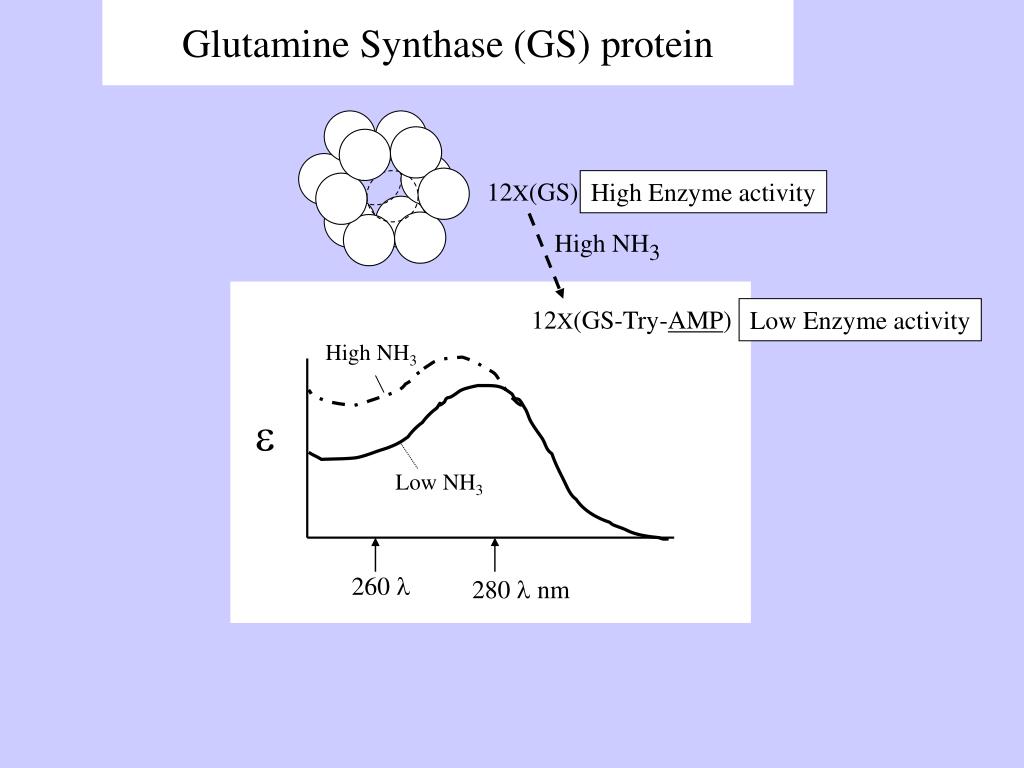 Glutamine Synthase (GS) protein

12X(GS) High Enzyme activity

High $NH_3$

12X(GS-Try-AMP) Low Enzyme activity

High $NH_3$

$\varepsilon$

Low $NH_3$

260 $\lambda$

280 $\lambda$ nm